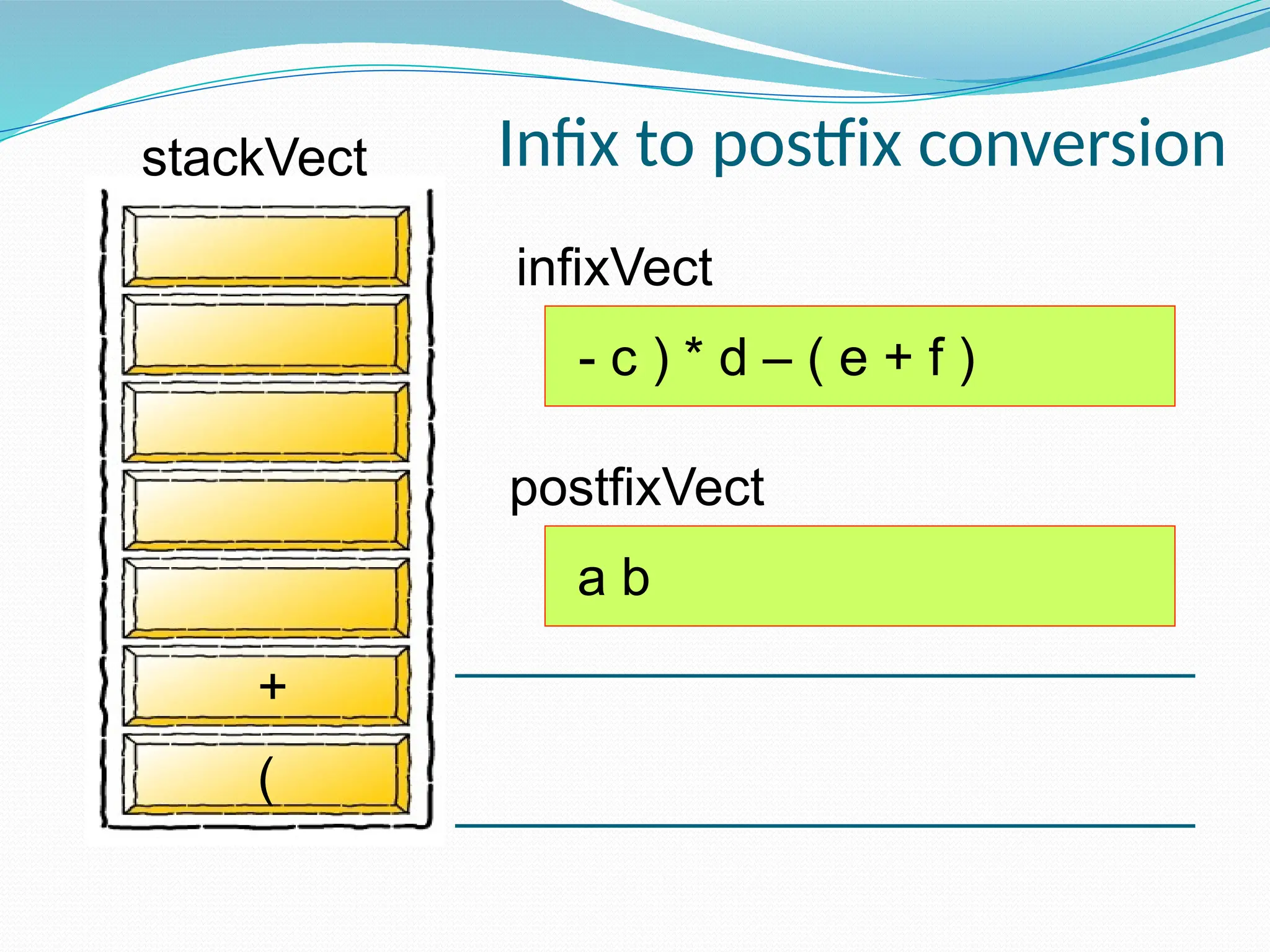 Infix to postfix conversion

stackVect

+

(

infixVect

- c ) * d – ( e + f )

postfixVect

a b